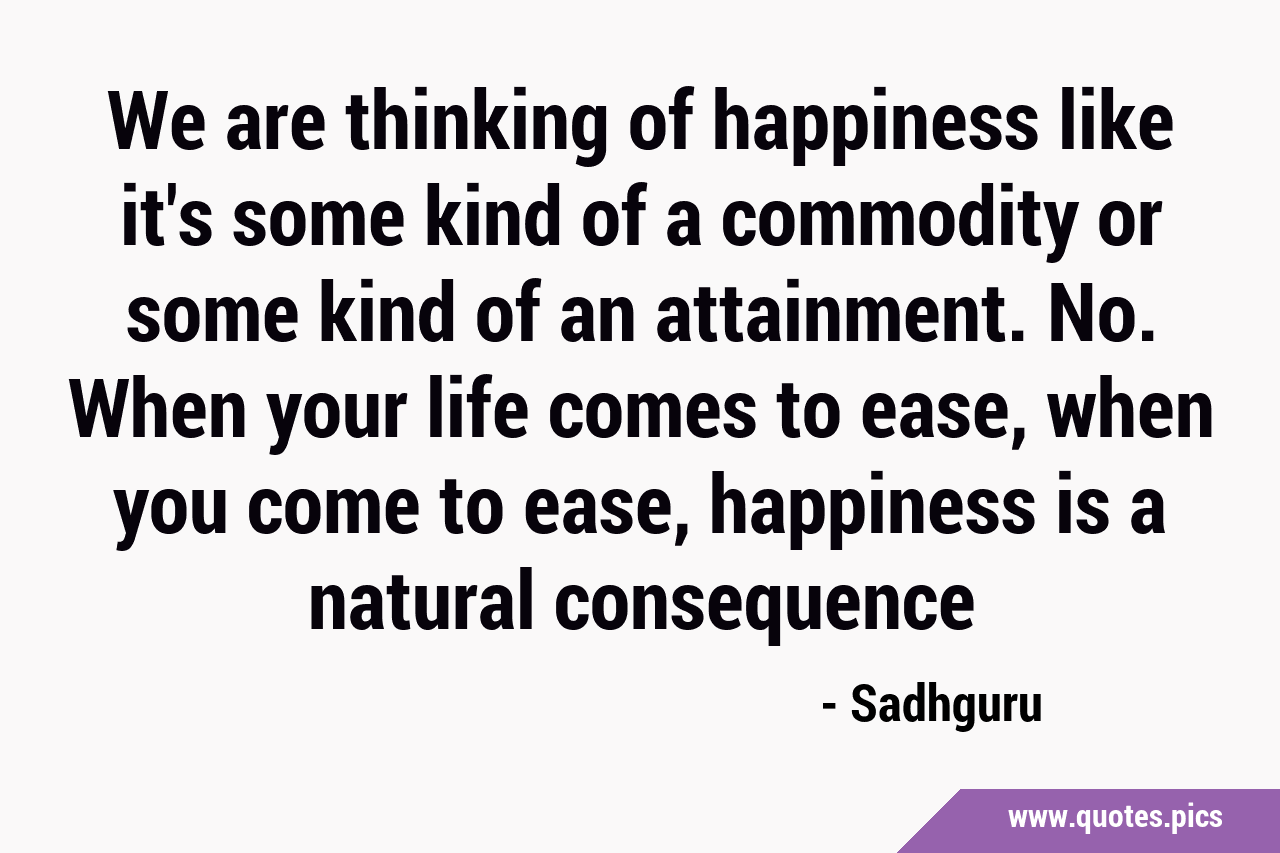 We are thinking of happiness like it's some kind of a commodity or some kind of an attainment. No. When your life comes to ease, when you come to ease, happiness is a natural consequence

- Sadhguru

www.quotes.pics